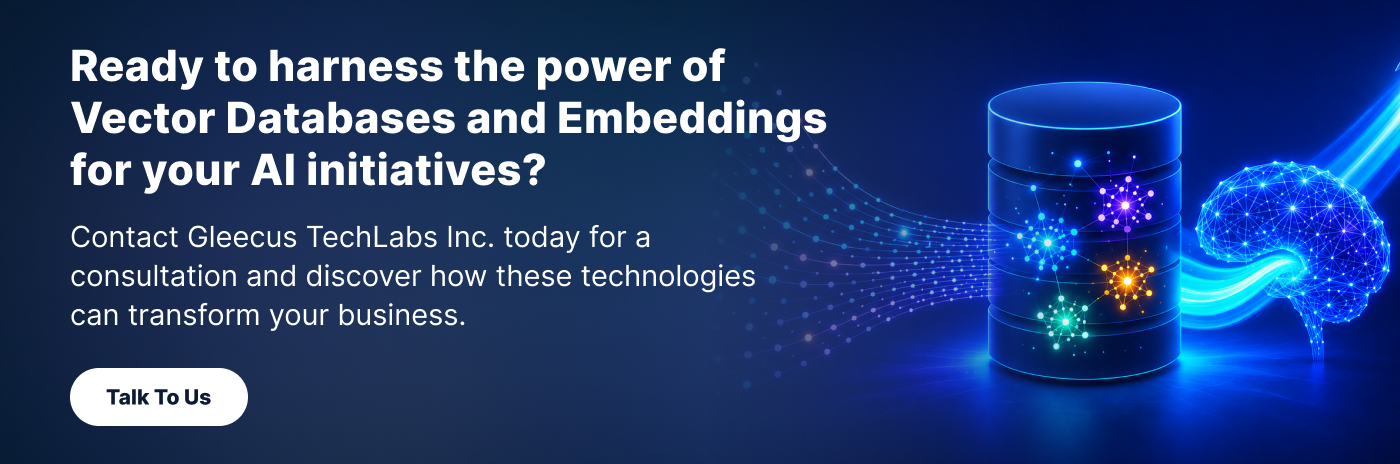 Ready to harness the power of Vector Databases and Embeddings for your AI initiatives?

Contact Gleecus TechLabs Inc. today for a consultation and discover how these technologies can transform your business.

Talk To Us